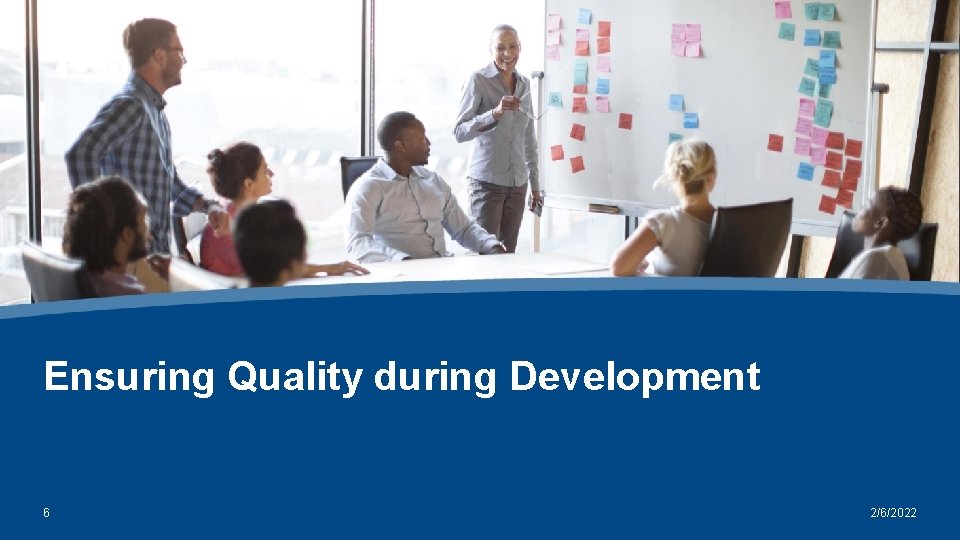 Ensuring Quality during Development

6

2/6/2022